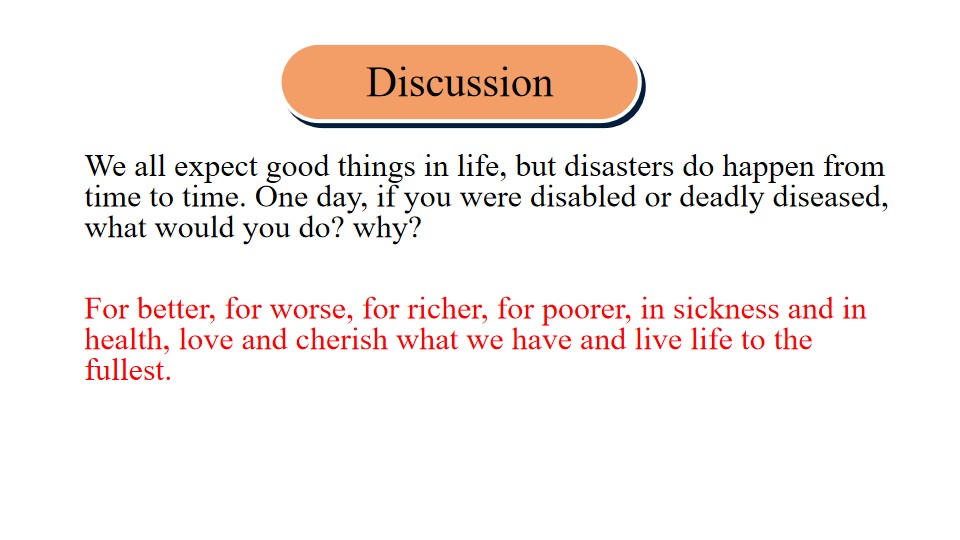 Discussion

We all expect good things in life, but disasters do happen from time to time. One day, if you were disabled or deadly diseased, what would you do? why?

For better, for worse, for richer, for poorer, in sickness and in health, love and cherish what we have and live life to the fullest.